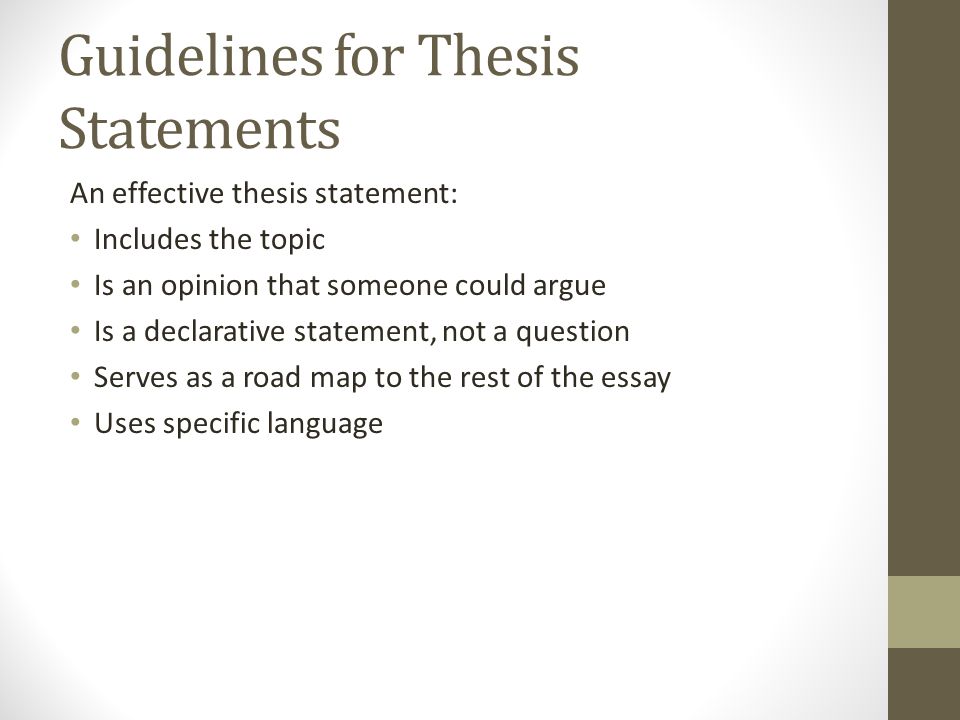 Guidelines for Thesis Statements

An effective thesis statement:

• Includes the topic
• Is an opinion that someone could argue
• Is a declarative statement, not a question
• Serves as a road map to the rest of the essay
• Uses specific language